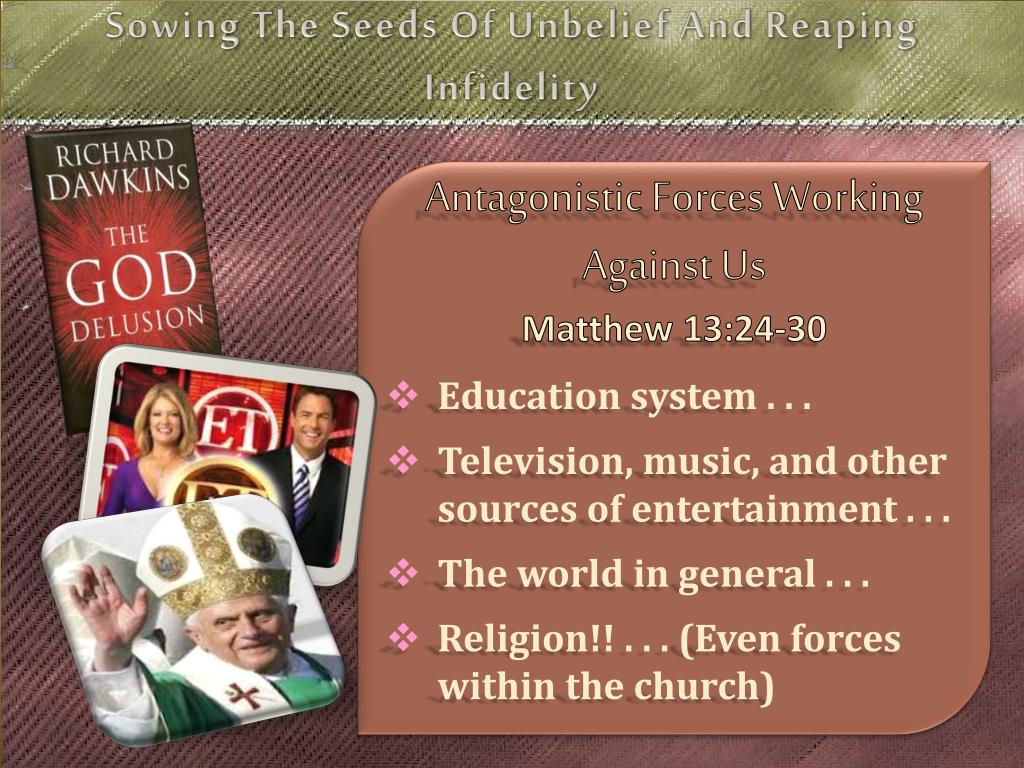 Sowing The Seeds Of Unbelief And Reaping Infidelity

RICHARD DAWKINS
THE GOD DELUSION

ET

Antagonistic Forces Working Against Us

Matthew 13:24-30

❖ Education system . . .

❖ Television, music, and other sources of entertainment . . .

❖ The world in general . . .

❖ Religion!! . . . (Even forces within the church)